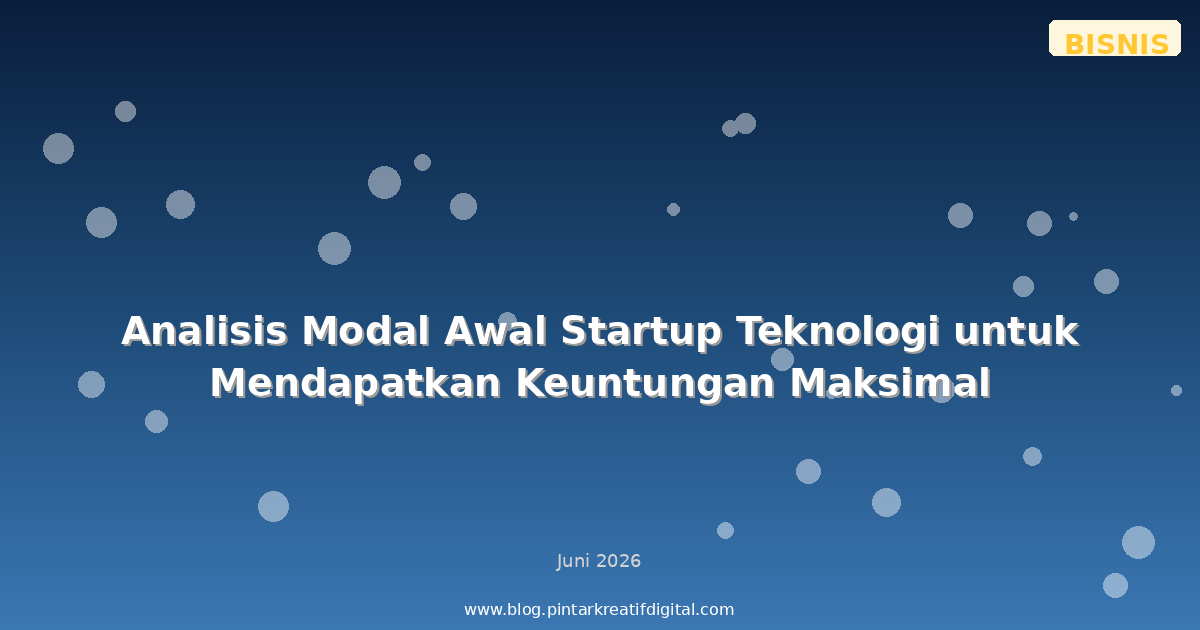 BISNIS

Analisis Modal Awal Startup Teknologi untuk Mendapatkan Keuntungan Maksimal

Juni 2026

www.blog.pintarkreatifdigital.com